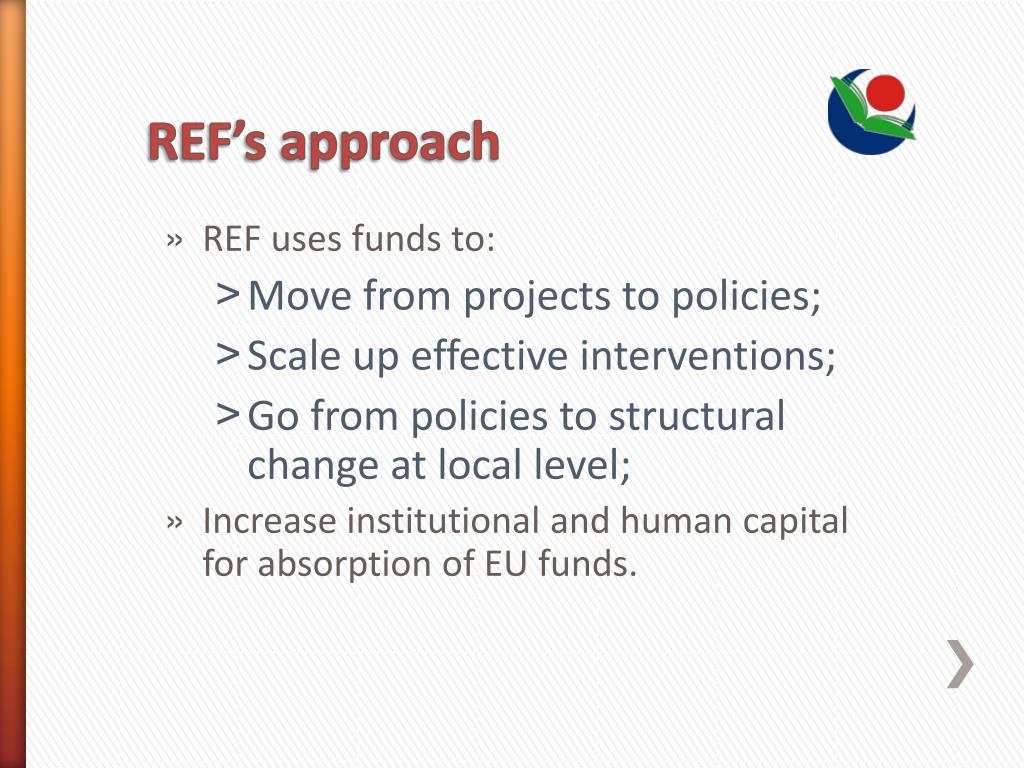 REF's approach

» REF uses funds to:

> Move from projects to policies;

> Scale up effective interventions;

> Go from policies to structural change at local level;

» Increase institutional and human capital for absorption of EU funds.